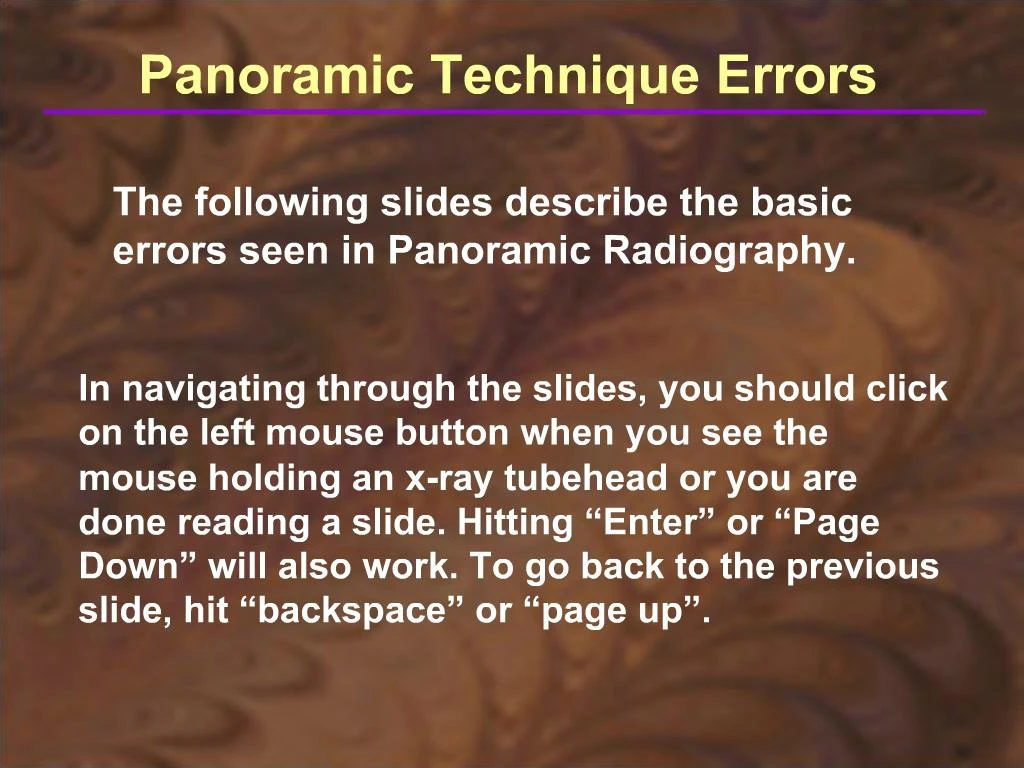 Panoramic Technique Errors

The following slides describe the basic errors seen in Panoramic Radiography.

In navigating through the slides, you should click on the left mouse button when you see the mouse holding an x-ray tubehead or you are done reading a slide. Hitting “Enter” or “Page Down” will also work. To go back to the previous slide, hit “backspace” or “page up”.